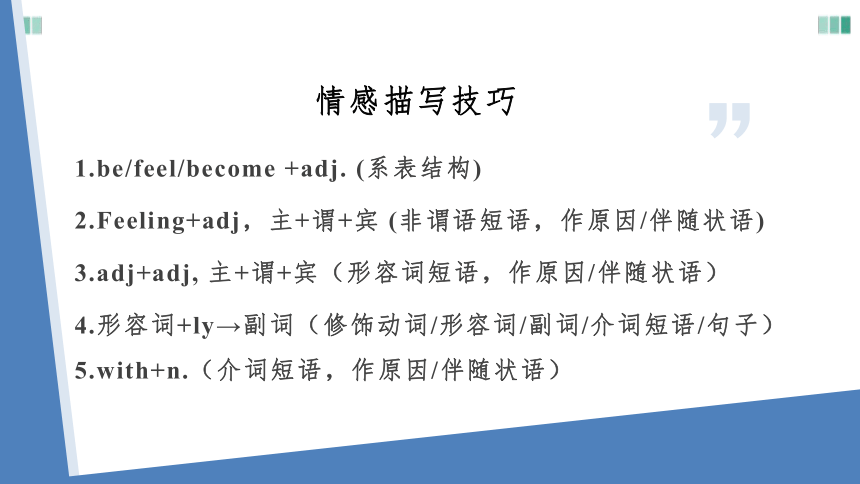 情感描写技巧

1.be/feel/become +adj. (系表结构)

2.Feeling+adj，主+谓+宾 (非谓语短语，作原因/伴随状语)

3.adj+adj, 主+谓+宾（形容词短语，作原因/伴随状语）

4.形容词+ly→副词（修饰动词/形容词/副词/介词短语/句子）

5.with+n.（介词短语，作原因/伴随状语）